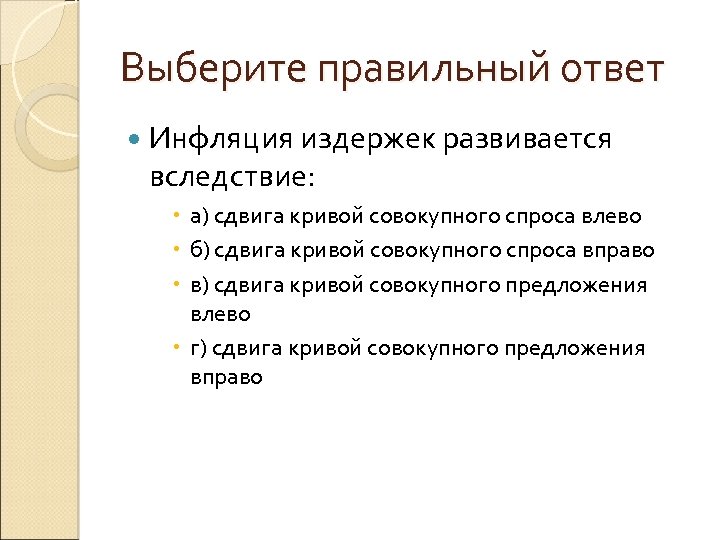 Выберите правильный ответ

Инфляция издержек развивается вследствие:

а) сдвига кривой совокупного спроса влево

б) сдвига кривой совокупного спроса вправо

в) сдвига кривой совокупного предложения влево

г) сдвига кривой совокупного предложения вправо